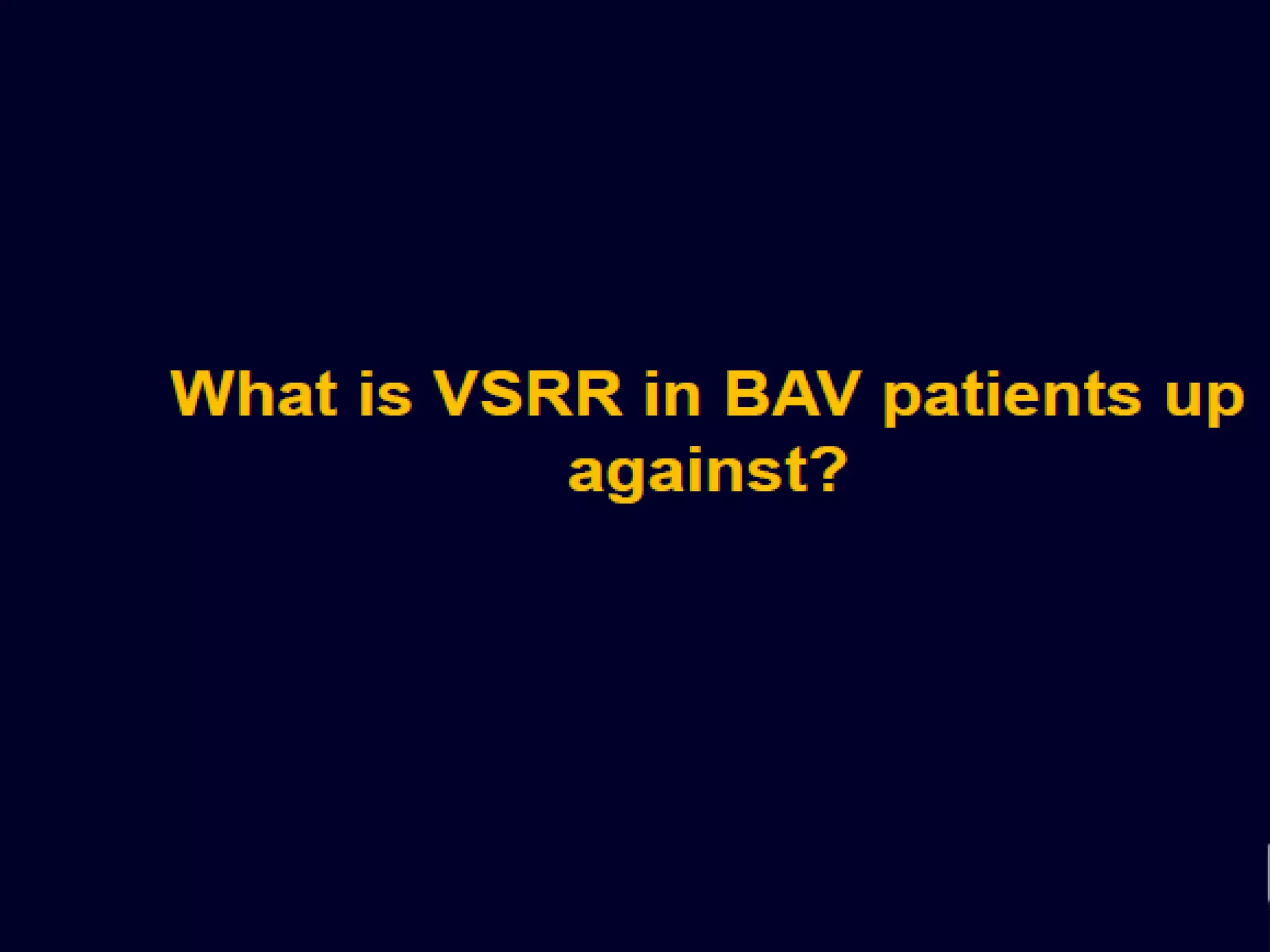 What is VSRR in BAV patients up against?